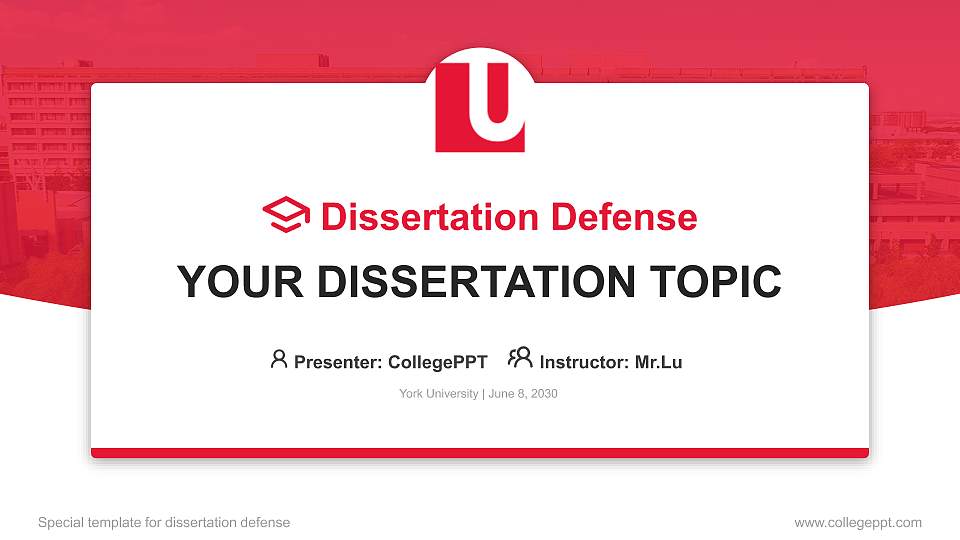 U

Dissertation Defense

YOUR DISSERTATION TOPIC

Presenter: CollegePPT Instructor: Mr.Lu

York University | June 8, 2030

Special template for dissertation defense

www.collegeppt.com